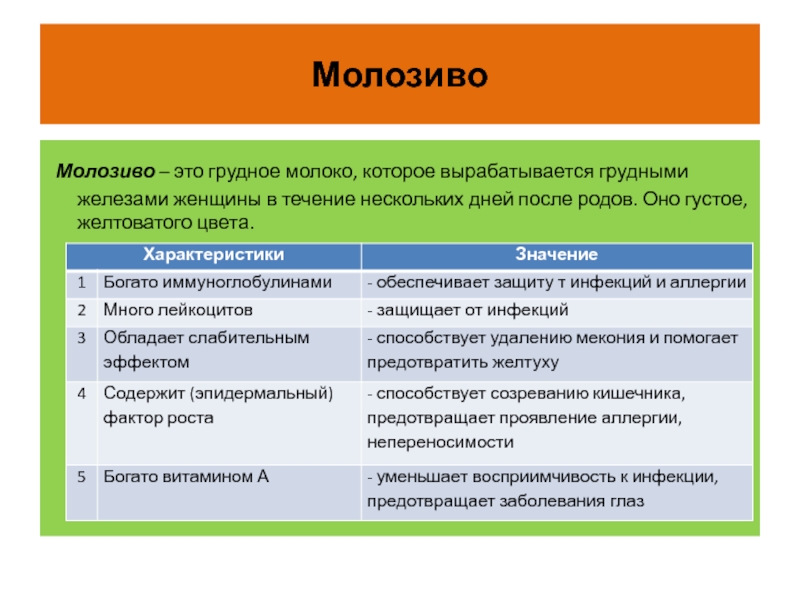 Молозиво

Молозиво – это грудное молоко, которое вырабатывается грудными железами женщины в течение нескольких дней после родов. Оно густое, желтоватого цвета.

| | Характеристики | Значение |
|---|---|---|
| 1 | Богато иммуноглобулинами | - обеспечивает защиту т инфекций и аллергии |
| 2 | Много лейкоцитов | - защищает от инфекций |
| 3 | Обладает слабительным эффектом | - способствует удалению мекония и помогает предотвратить желтуху |
| 4 | Содержит (эпидермальный) фактор роста | - способствует созреванию кишечника, предотвращает проявление аллергии, непереносимости |
| 5 | Богато витамином А | - уменьшает восприимчивость к инфекции, предотвращает заболевания глаз |